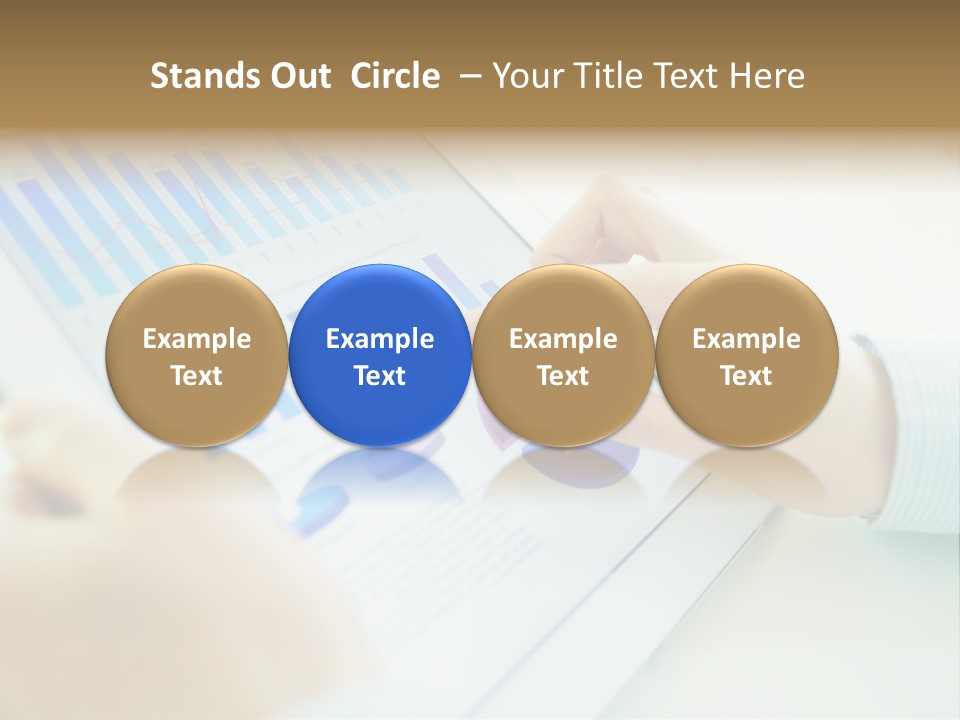 Stands Out Circle – Your Title Text Here

Example Text

Example Text

Example Text

Example Text